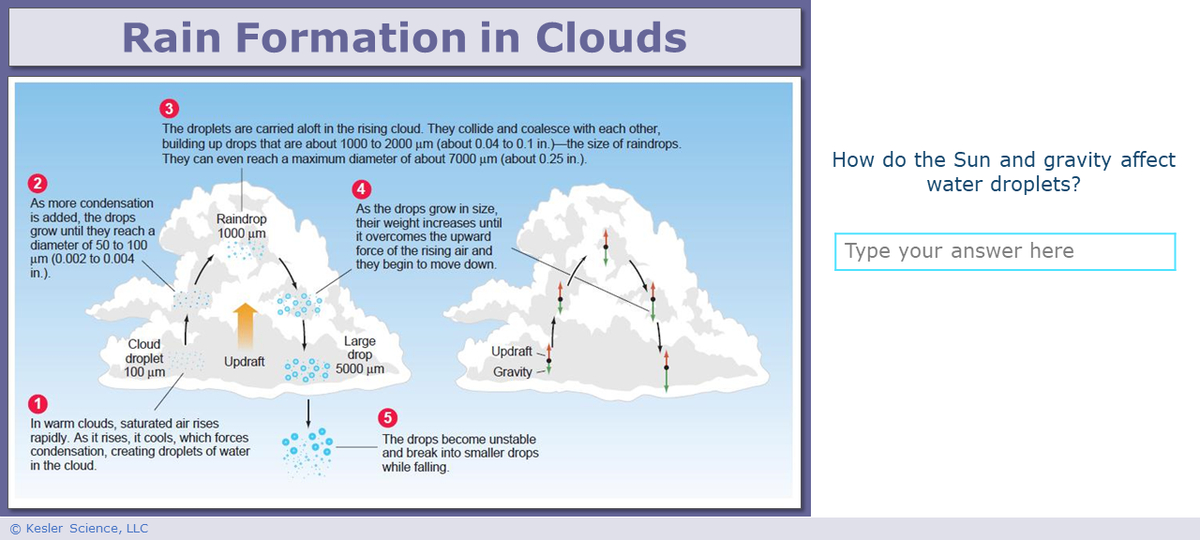 Rain Formation in Clouds

3
The droplets are carried aloft in the rising cloud. They collide and coalesce with each other, building up drops that are about 1000 to 2000 μm (about 0.04 to 0.1 in.)—the size of raindrops. They can even reach a maximum diameter of about 7000 μm (about 0.25 in.).

2
As more condensation is added, the drops grow until they reach a diameter of 50 to 100 μm (0.002 to 0.004 in.).

Raindrop 1000 μm

4
As the drops grow in size, their weight increases until it overcomes the upward force of the rising air and they begin to move down.

Cloud droplet 100 μm

Updraft

Large drop 5000 μm

Updraft

Gravity

1
In warm clouds, saturated air rises rapidly. As it rises, it cools, which forces condensation, creating droplets of water in the cloud.

5
The drops become unstable and break into smaller drops while falling.

How do the Sun and gravity affect water droplets?

Type your answer here

© Kesler Science, LLC